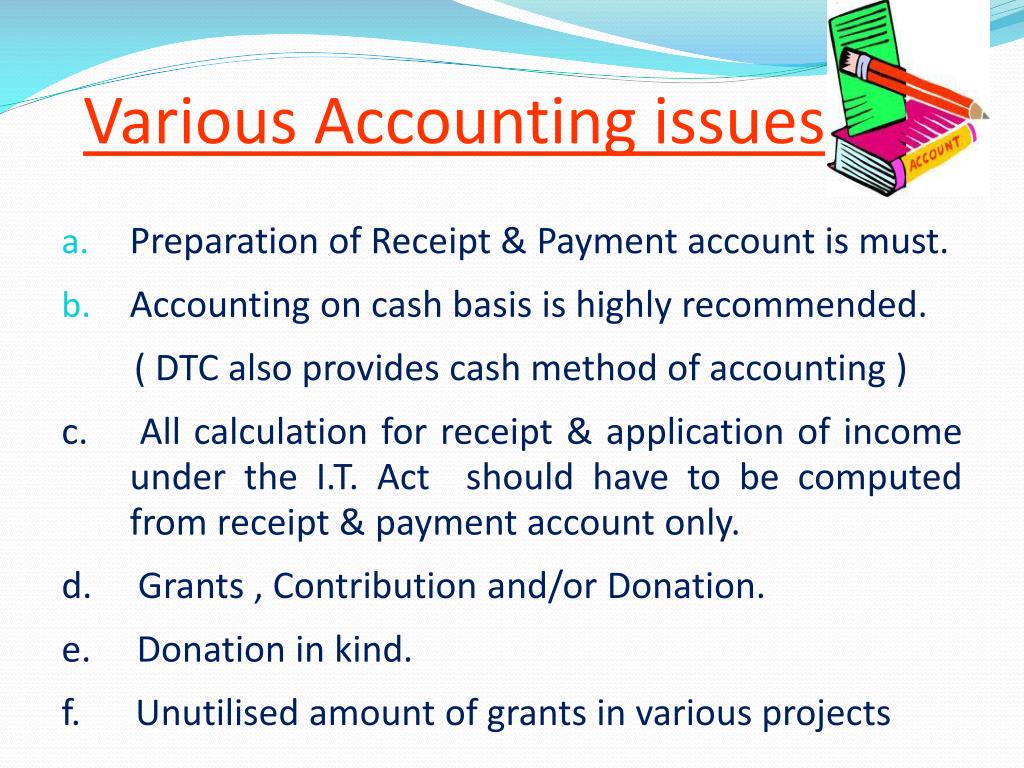 Various Accounting issues

ACCOUNT

a. Preparation of Receipt & Payment account is must.

b. Accounting on cash basis is highly recommended.

( DTC also provides cash method of accounting )

c. All calculation for receipt & application of income under the I.T. Act should have to be computed from receipt & payment account only.

d. Grants , Contribution and/or Donation.

e. Donation in kind.

f. Unutilised amount of grants in various projects